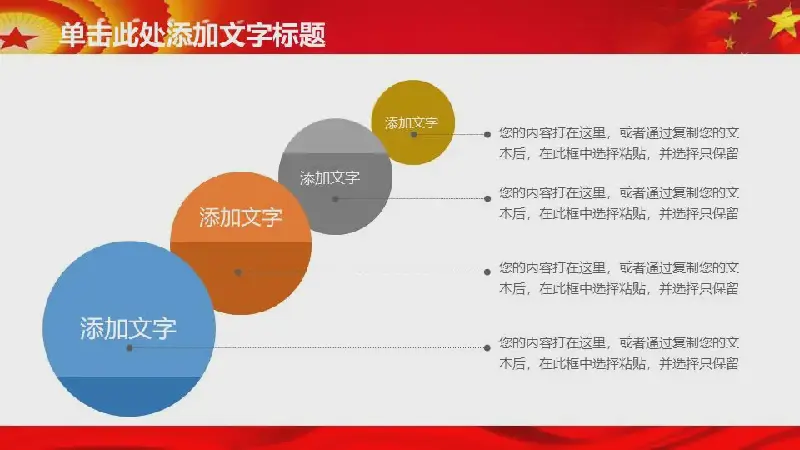 单击此处添加文字标题

添加文字

添加文字

添加文字

添加文字

您的内容打在这里，或者通过复制您的文本后，在此框中选择粘贴，并选择只保留

您的内容打在这里，或者通过复制您的文本后，在此框中选择粘贴，并选择只保留

您的内容打在这里，或者通过复制您的文本后，在此框中选择粘贴，并选择只保留

您的内容打在这里，或者通过复制您的文本后，在此框中选择粘贴，并选择只保留